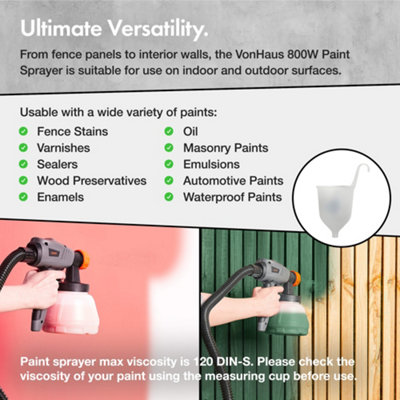 Ultimate Versatility.

From fence panels to interior walls, the VonHaus 800W Paint Sprayer is suitable for use on indoor and outdoor surfaces.

Usable with a wide variety of paints:

Fence Stains
Varnishes
Sealers
Wood Preservatives
Enamels

Oil
Masonry Paints
Emulsions
Automotive Paints
Waterproof Paints

Paint sprayer max viscosity is 120 DIN-S. Please check the viscosity of your paint using the measuring cup before use.